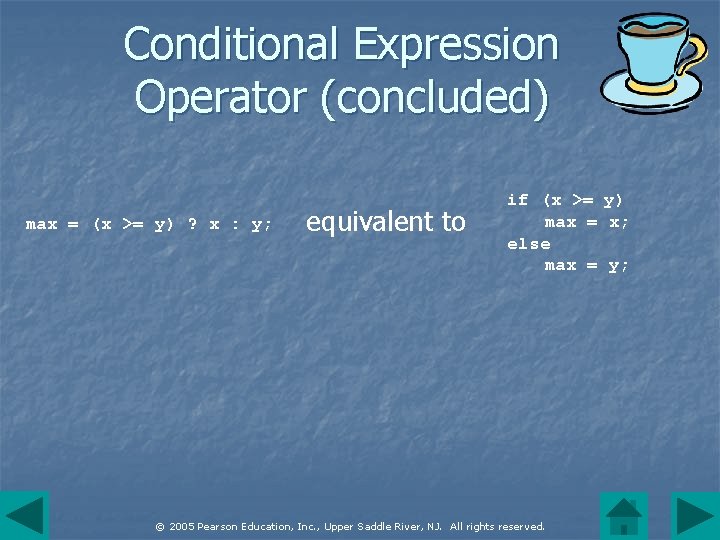 Conditional Expression Operator (concluded)

max = (x >= y) ? x : y;

equivalent to

if (x >= y)
    max = x;
else
    max = y;

© 2005 Pearson Education, Inc., Upper Saddle River, NJ. All rights reserved.